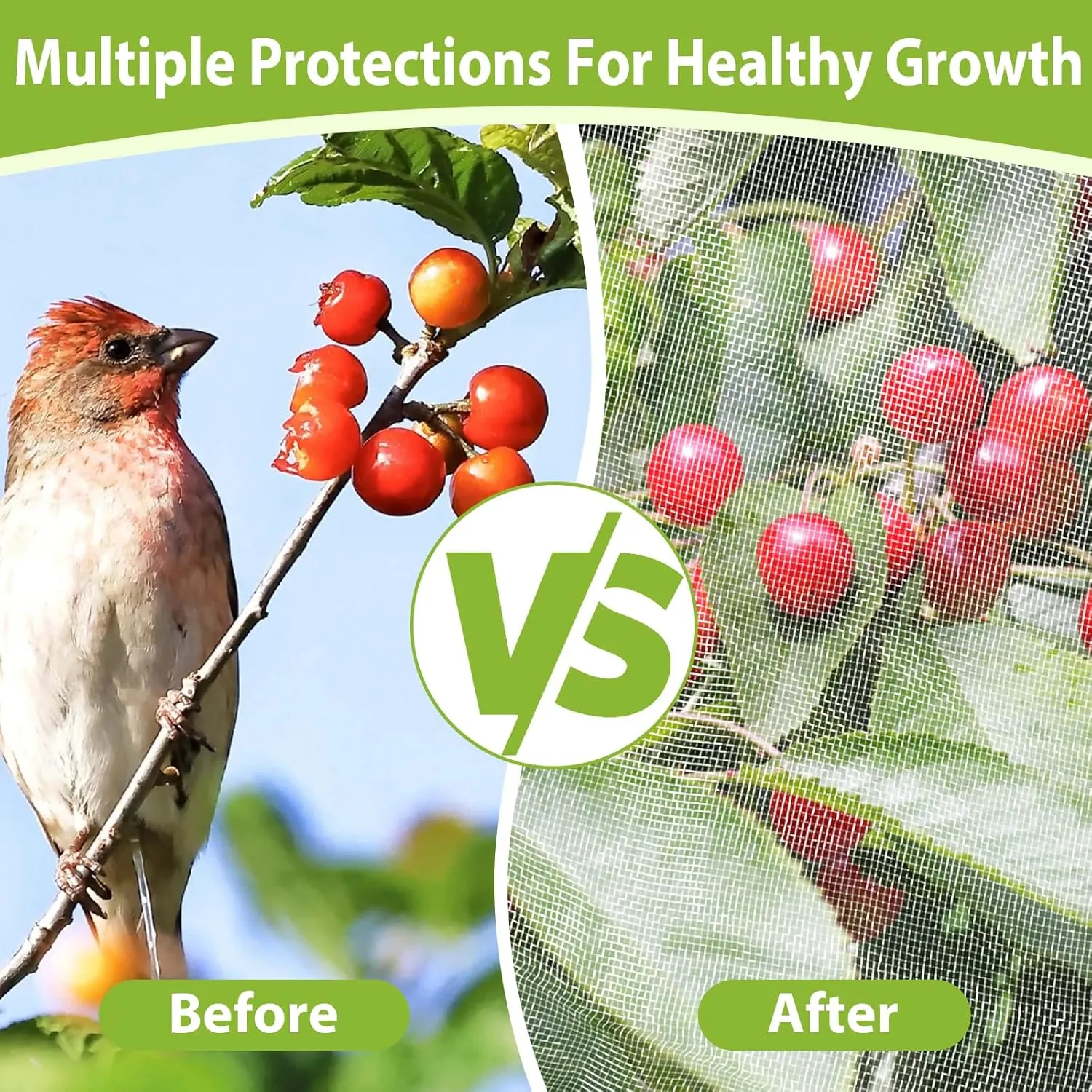 Multiple Protections For Healthy Growth

VS

Before

After